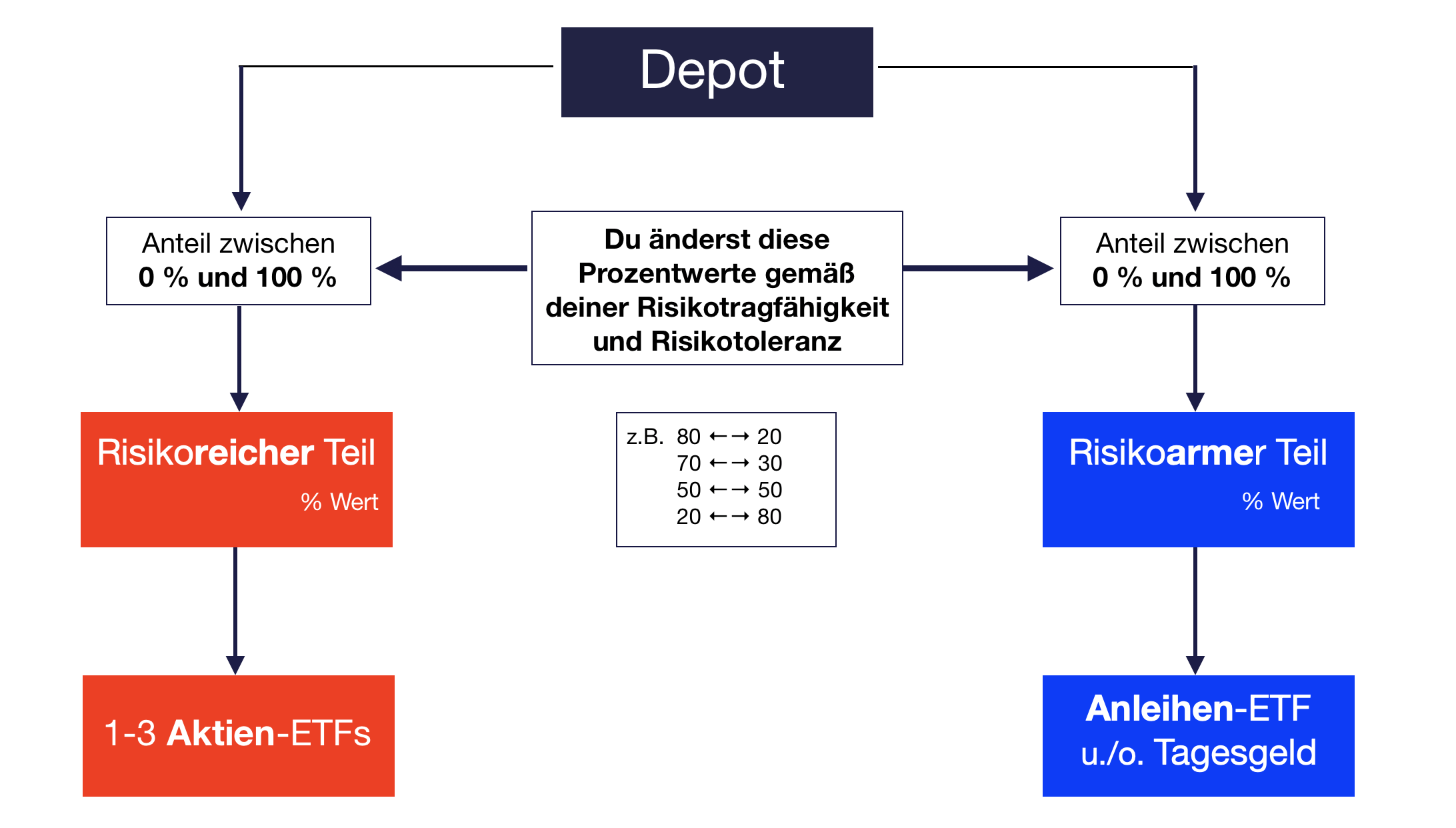 Depot

Anteil zwischen
0 % und 100 %

Du änderst diese Prozentwerte gemäß deiner Risikotragfähigkeit und Risikotoleranz

Anteil zwischen
0 % und 100 %

Risikoreicher Teil
% Wert

z.B. 80 ←→ 20
70 ←→ 30
50 ←→ 50
20 ←→ 80

Risikoarmer Teil
% Wert

1-3 Aktien-ETFs

Anleihen-ETF
u./o. Tagesgeld